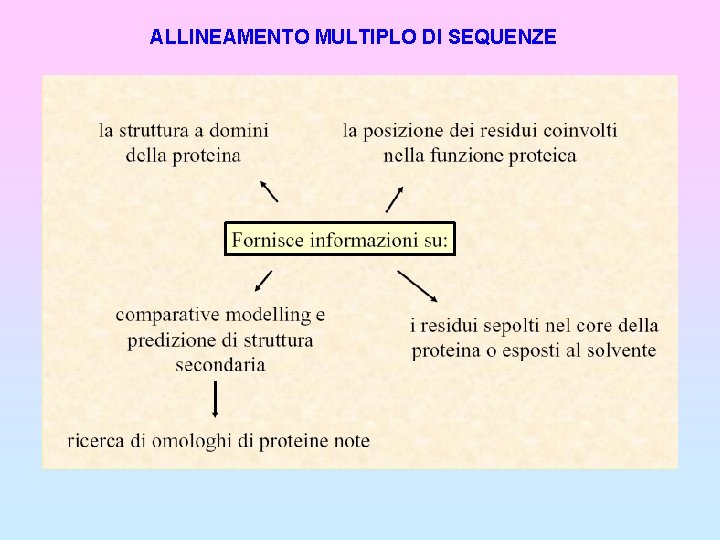 ALLINEAMENTO MULTIPLO DI SEQUENZE

la struttura a domini della proteina

la posizione dei residui coinvolti nella funzione proteica

Fornisce informazioni su:

comparative modelling e predizione di struttura secondaria

i residui sepolti nel core della proteina o esposti al solvente

ricerca di omologhi di proteine note